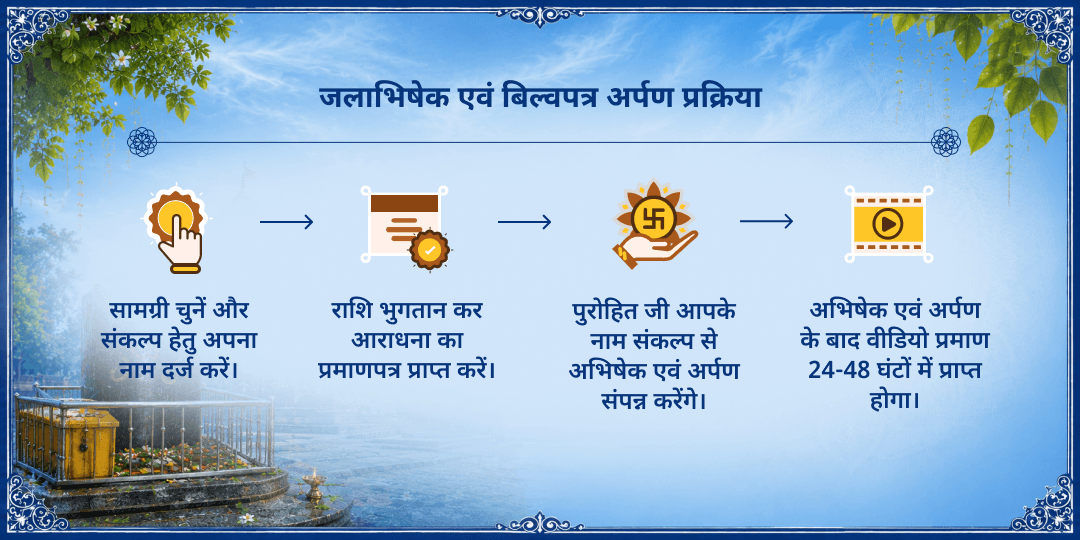 जलाभिषेक एवं बिल्वपत्र अर्पण प्रक्रिया

सामग्री चुनें और संकल्प हेतु अपना नाम दर्ज करें।

राशि भुगतान कर आराधना का प्रमाणपत्र प्राप्त करें।

पुरोहित जी आपके नाम संकल्प से अभिषेक एवं अर्पण संपन्न करेंगे।

अभिषेक एवं अर्पण के बाद वीडियो प्रमाण 24-48 घंटों में प्राप्त होगा।